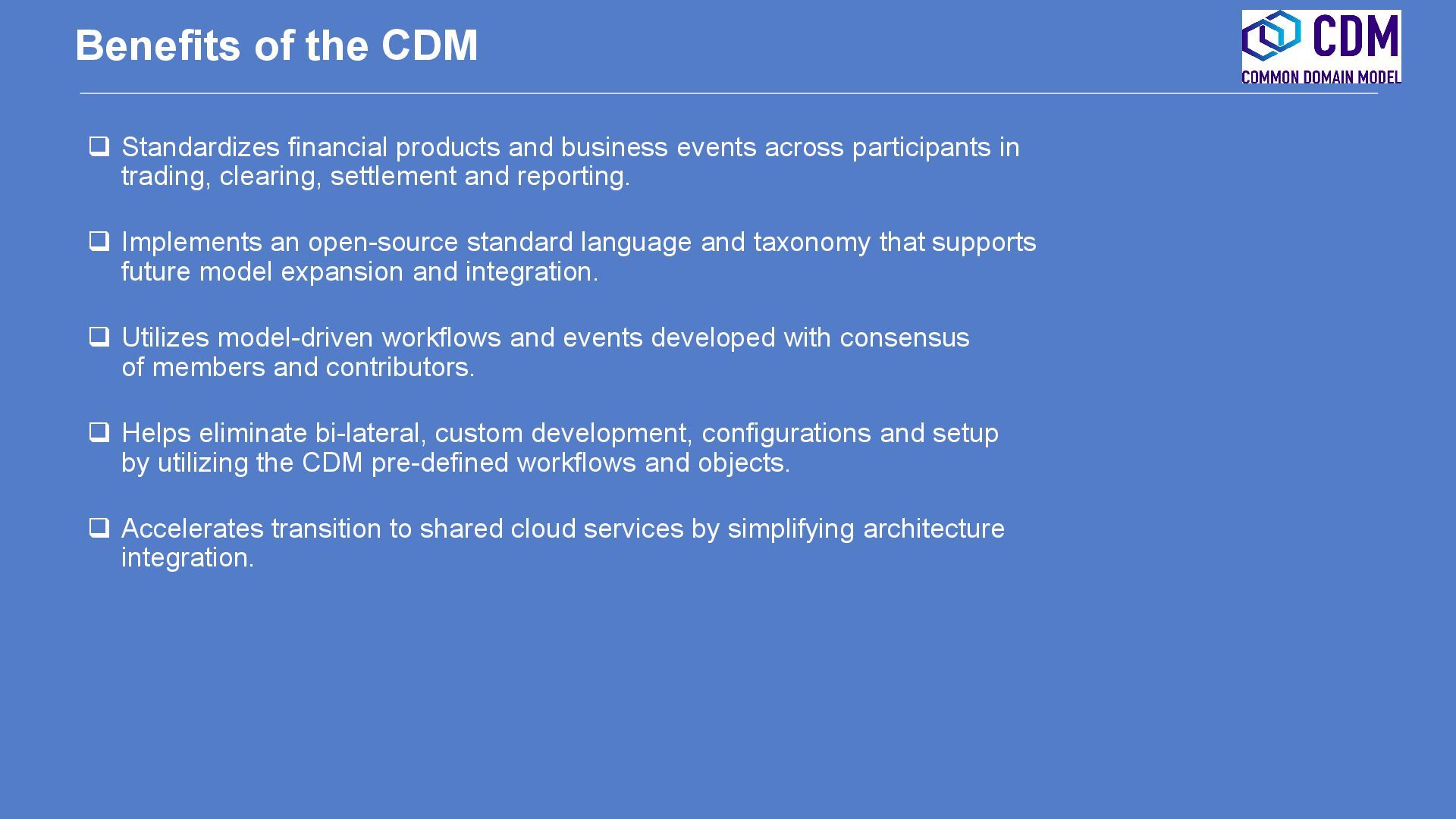 Benefits of the CDM

CDM
COMMON DOMAIN MODEL

❑ Standardizes financial products and business events across participants in trading, clearing, settlement and reporting.

❑ Implements an open-source standard language and taxonomy that supports future model expansion and integration.

❑ Utilizes model-driven workflows and events developed with consensus of members and contributors.

❑ Helps eliminate bi-lateral, custom development, configurations and setup by utilizing the CDM pre-defined workflows and objects.

❑ Accelerates transition to shared cloud services by simplifying architecture integration.